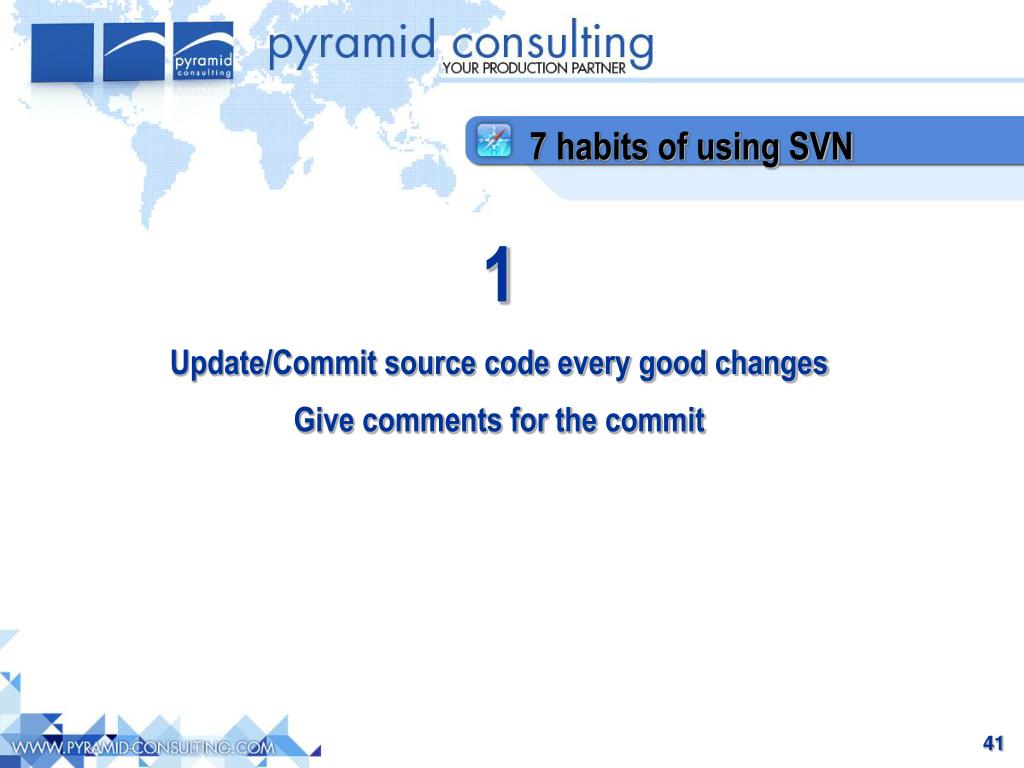 pyramid consulting

pyramid consulting
YOUR PRODUCTION PARTNER

7 habits of using SVN

1

Update/Commit source code every good changes

Give comments for the commit

WWW.PYRAMID-CONSULTING.COM

41